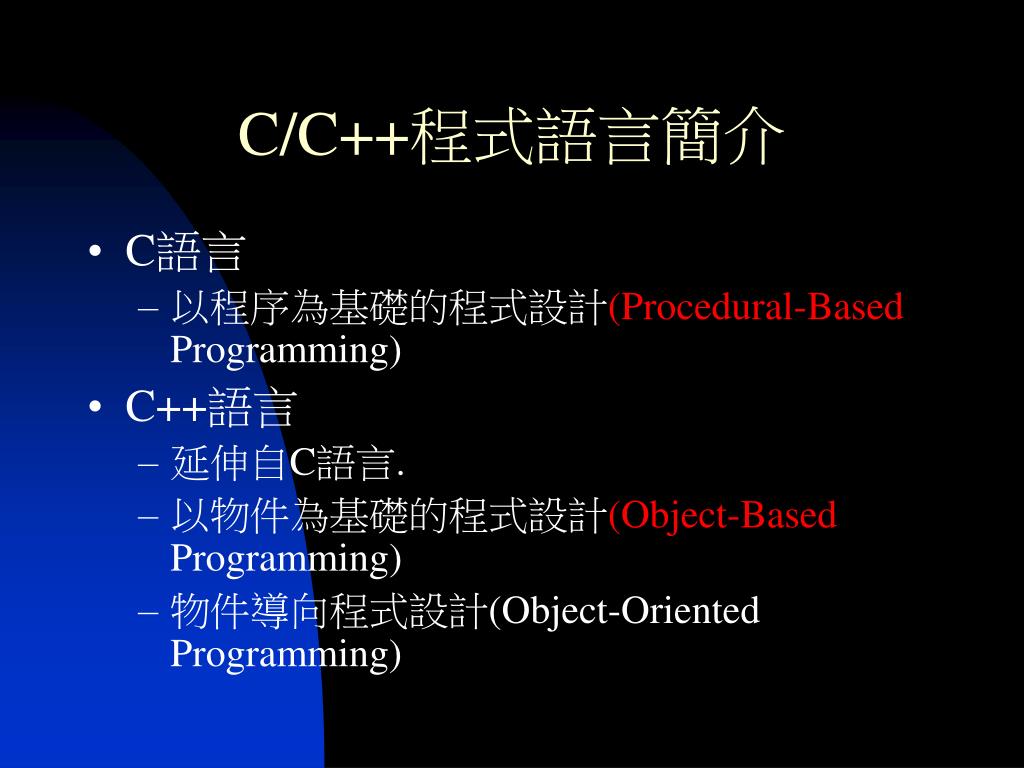 C/C++程式語言簡介

• C語言
– 以程序為基礎的程式設計(Procedural-Based Programming)
• C++語言
– 延伸自C語言.
– 以物件為基礎的程式設計(Object-Based Programming)
– 物件導向程式設計(Object-Oriented Programming)